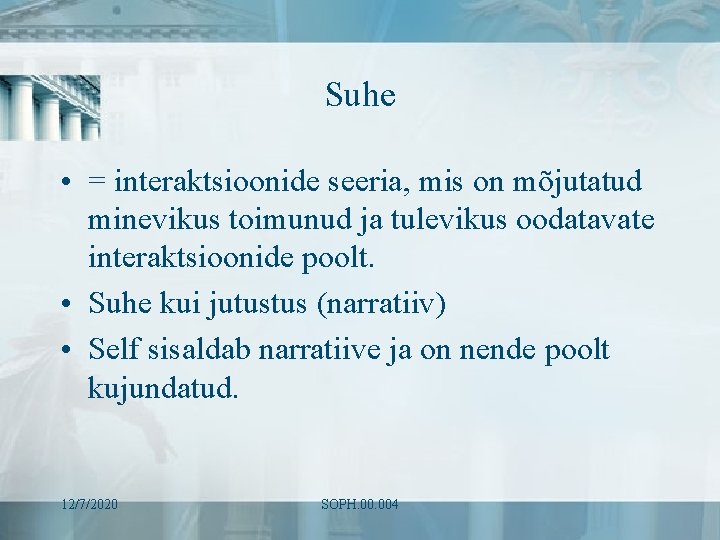 Suhe

• = interaktsioonide seeria, mis on mõjutatud minevikus toimunud ja tulevikus oodatavate interaktsioonide poolt.
• Suhe kui jutustus (narratiiv)
• Self sisaldab narratiive ja on nende poolt kujundatud.

12/7/2020 SOPH.00.004